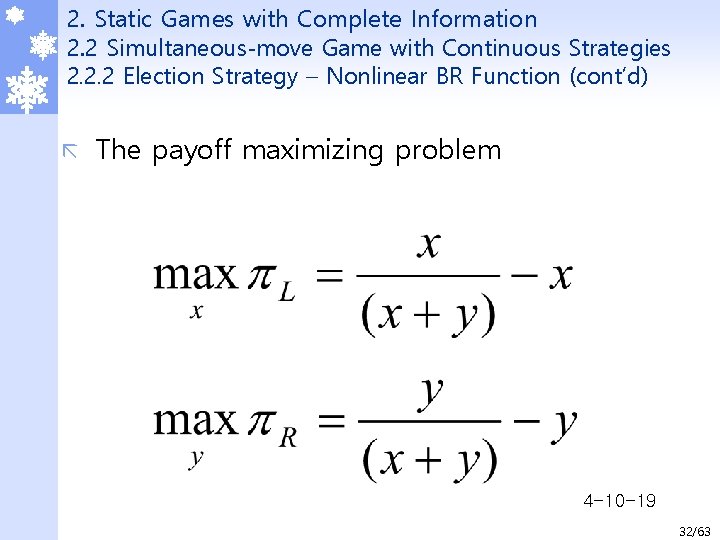 2. Static Games with Complete Information
2.2 Simultaneous-move Game with Continuous Strategies
2.2.2 Election Strategy – Nonlinear BR Function (cont'd)

The payoff maximizing problem

$\max_{x} \pi_L = \frac{x}{(x+y)} - x$

$\max_{y} \pi_R = \frac{y}{(x+y)} - y$

4-10-19

32/63